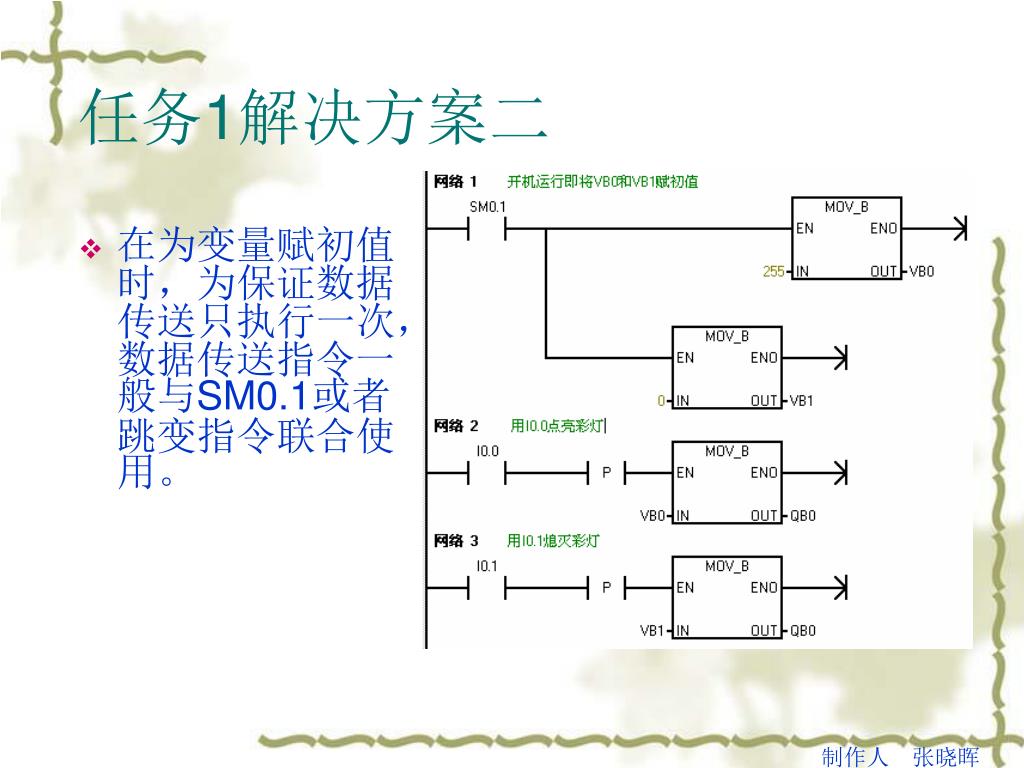 任务1解决方案二

❖ 在为变量赋初值时，为保证数据传送只执行一次，数据传送指令一般与SM0.1或者跳变指令联合使用。

网络 1 开机运行即将VB0和VB1赋初值

SM0.1

MOV_B
EN ENO
255 IN OUT VB0

MOV_B
EN ENO
0 IN OUT VB1

网络 2 用I0.0点亮彩灯

I0.0

P

MOV_B
EN ENO
VB0 IN OUT QB0

网络 3 用I0.1熄灭彩灯

I0.1

P

MOV_B
EN ENO
VB1 IN OUT QB0

制作人 张晓晖